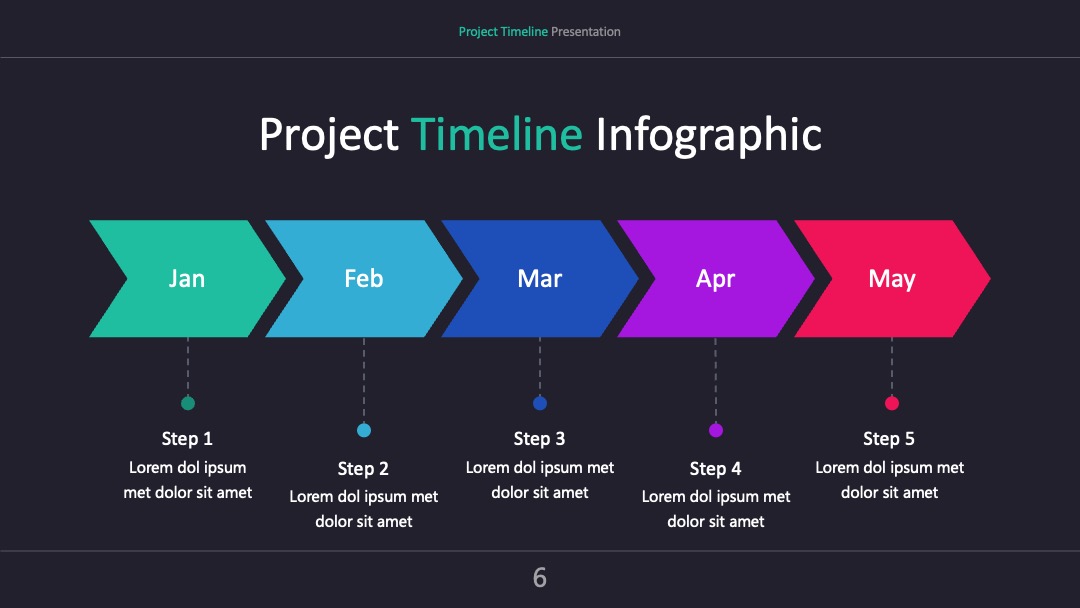 Project Timeline Presentation

Project Timeline Infographic

Jan

Feb

Mar

Apr

May

Step 1
Lorem dol ipsum met dolor sit amet

Step 2
Lorem dol ipsum met dolor sit amet

Step 3
Lorem dol ipsum met dolor sit amet

Step 4
Lorem dol ipsum met dolor sit amet

Step 5
Lorem dol ipsum met dolor sit amet

6